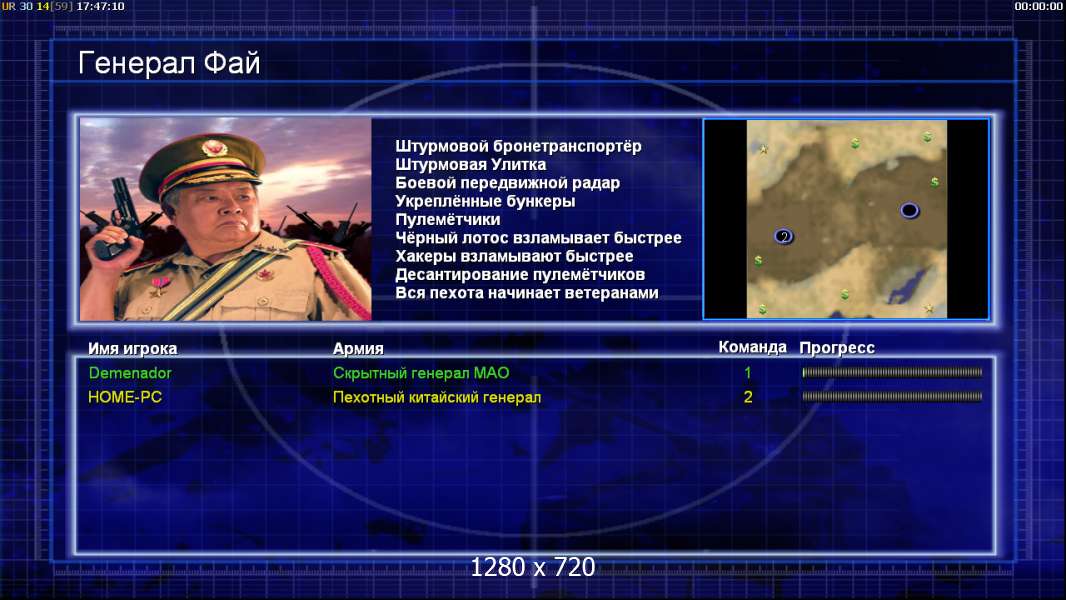 UR 30 14[59] 17:47:10

00:00:00

Генерал Фай

Штурмовой бронетранспортёр
Штурмовая Улитка
Боевой передвижной радар
Укреплённые бункеры
Пулемётчики
Чёрный лотос взламывает быстрее
Хакеры взламывают быстрее
Десантирование пулемётчиков
Вся пехота начинает ветеранами

2

| Имя игрока | Армия | Команда | Прогресс |
|---|---|---|---|
| Demenador | Скрытный генерал МАО | 1 | |
| HOME-PC | Пехотный китайский генерал | 2 | |

1280 x 720